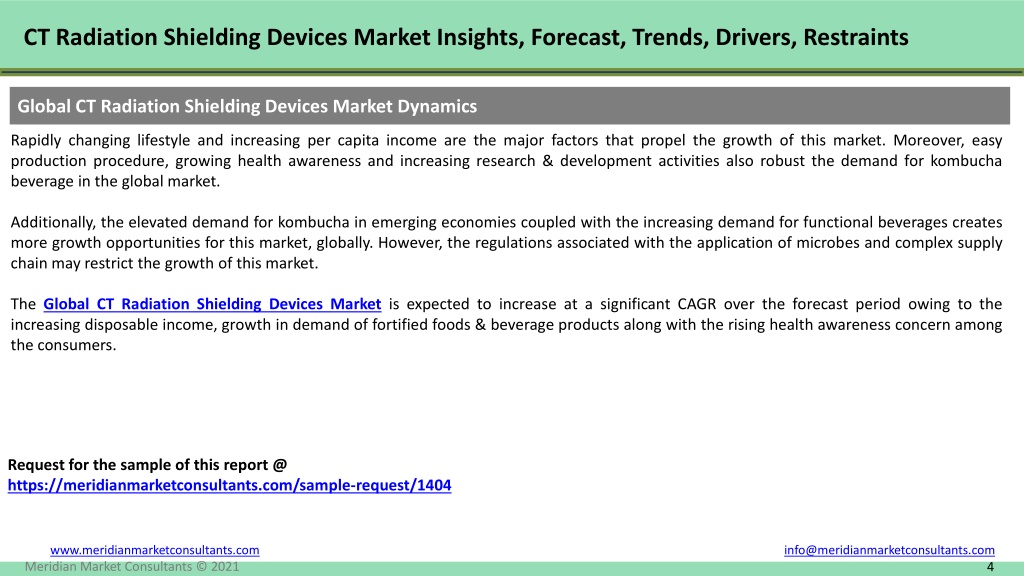 CT Radiation Shielding Devices Market Insights, Forecast, Trends, Drivers, Restraints

Global CT Radiation Shielding Devices Market Dynamics

Rapidly changing lifestyle and increasing per capita income are the major factors that propel the growth of this market. Moreover, easy production procedure, growing health awareness and increasing research & development activities also robust the demand for kombucha beverage in the global market.

Additionally, the elevated demand for kombucha in emerging economies coupled with the increasing demand for functional beverages creates more growth opportunities for this market, globally. However, the regulations associated with the application of microbes and complex supply chain may restrict the growth of this market.

The Global CT Radiation Shielding Devices Market is expected to increase at a significant CAGR over the forecast period owing to the increasing disposable income, growth in demand of fortified foods & beverage products along with the rising health awareness concern among the consumers.

Request for the sample of this report @
https://meridianmarketconsultants.com/sample-request/1404

www.meridianmarketconsultants.com
info@meridianmarketconsultants.com
Meridian Market Consultants © 2021
4